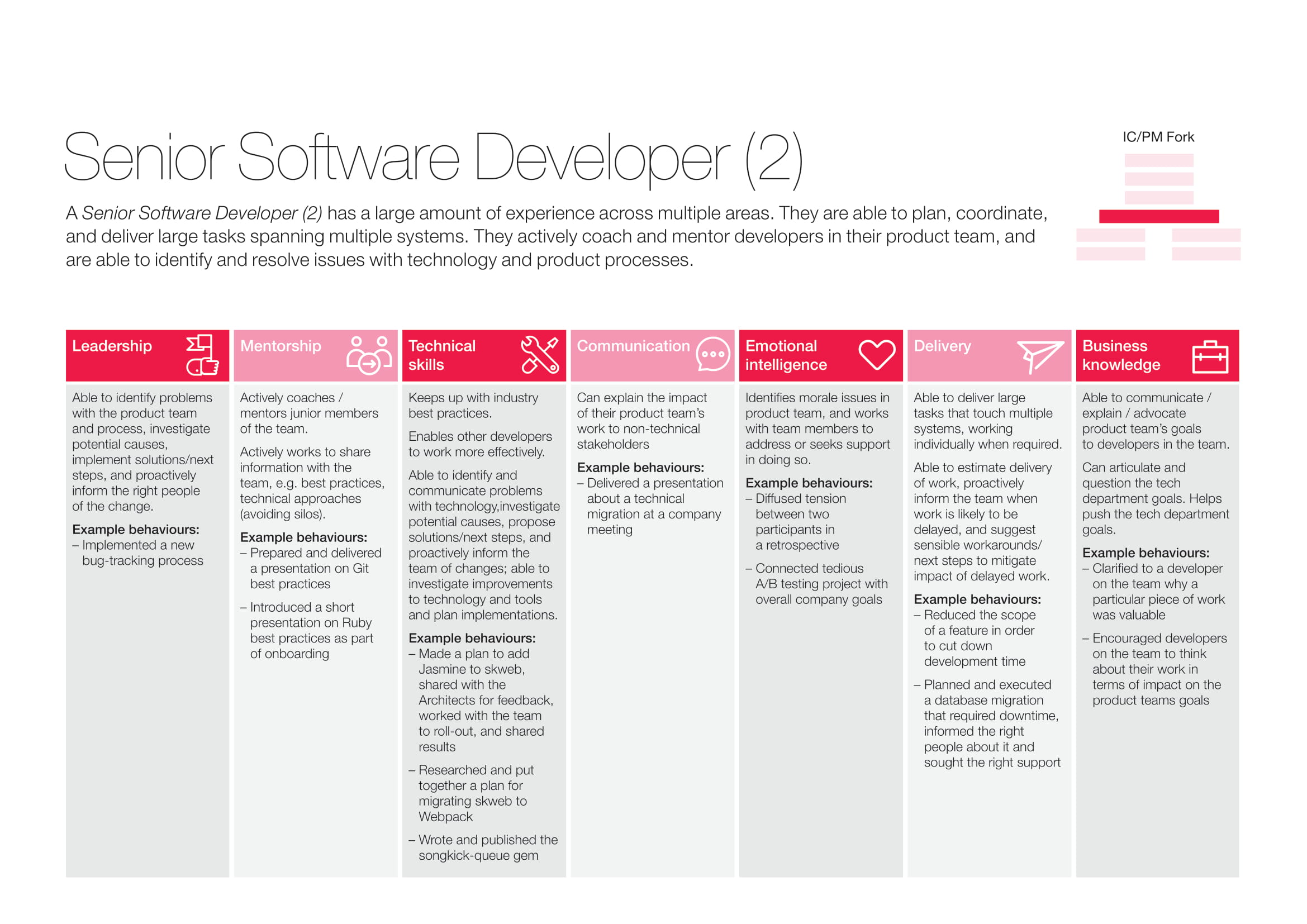 Senior Software Developer (2)

IC/PM Fork

A Senior Software Developer (2) has a large amount of experience across multiple areas. They are able to plan, coordinate, and deliver large tasks spanning multiple systems. They actively coach and mentor developers in their product team, and are able to identify and resolve issues with technology and product processes.

Leadership

Able to identify problems with the product team and process, investigate potential causes, implement solutions/next steps, and proactively inform the right people of the change.

Example behaviours:
– Implemented a new bug-tracking process

Mentorship

Actively coaches / mentors junior members of the team.

Actively works to share information with the team, e.g. best practices, technical approaches (avoiding silos).

Example behaviours:
– Prepared and delivered a presentation on Git best practices

– Introduced a short presentation on Ruby best practices as part of onboarding

Technical skills

Keeps up with industry best practices.

Enables other developers to work more effectively.

Able to identify and communicate problems with technology,investigate potential causes, propose solutions/next steps, and proactively inform the team of changes; able to investigate improvements to technology and tools and plan implementations.

Example behaviours:
– Made a plan to add Jasmine to skweb, shared with the Architects for feedback, worked with the team to roll-out, and shared results

– Researched and put together a plan for migrating skweb to Webpack

– Wrote and published the songkick-queue gem

Communication

Can explain the impact of their product team's work to non-technical stakeholders

Example behaviours:
– Delivered a presentation about a technical migration at a company meeting

Emotional intelligence

Identifies morale issues in product team, and works with team members to address or seeks support in doing so.

Example behaviours:
– Diffused tension between two participants in a retrospective

– Connected tedious A/B testing project with overall company goals

Delivery

Able to deliver large tasks that touch multiple systems, working individually when required.

Able to estimate delivery of work, proactively inform the team when work is likely to be delayed, and suggest sensible workarounds/ next steps to mitigate impact of delayed work.

Example behaviours:
– Reduced the scope of a feature in order to cut down development time

– Planned and executed a database migration that required downtime, informed the right people about it and sought the right support

Business knowledge

Able to communicate / explain / advocate product team's goals to developers in the team.

Can articulate and question the tech department goals. Helps push the tech department goals.

Example behaviours:
– Clarified to a developer on the team why a particular piece of work was valuable

– Encouraged developers on the team to think about their work in terms of impact on the product teams goals